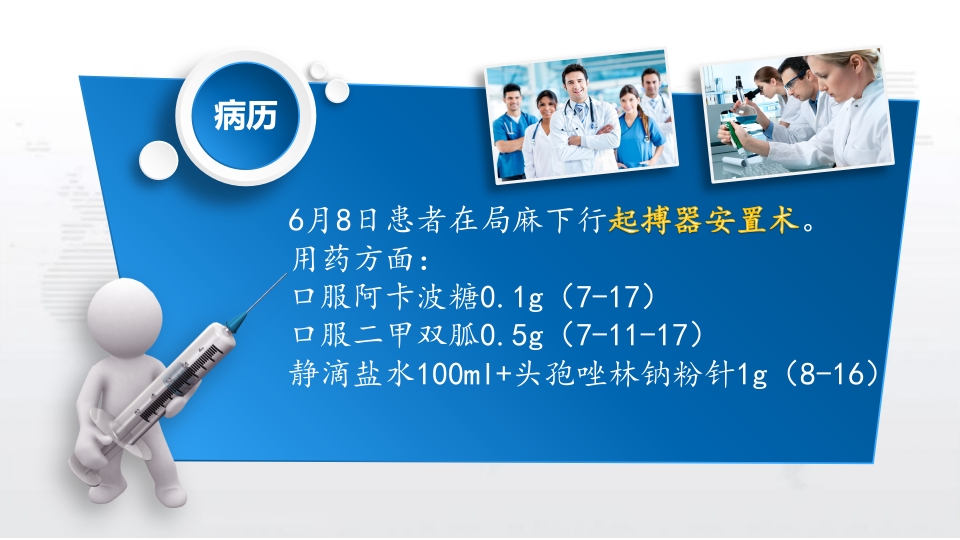 病历

6月8日患者在局麻下行起搏器安置术。
用药方面：
口服阿卡波糖0.1g（7-17）
口服二甲双胍0.5g（7-11-17）
静滴盐水100ml+头孢唑林钠粉针1g（8-16）